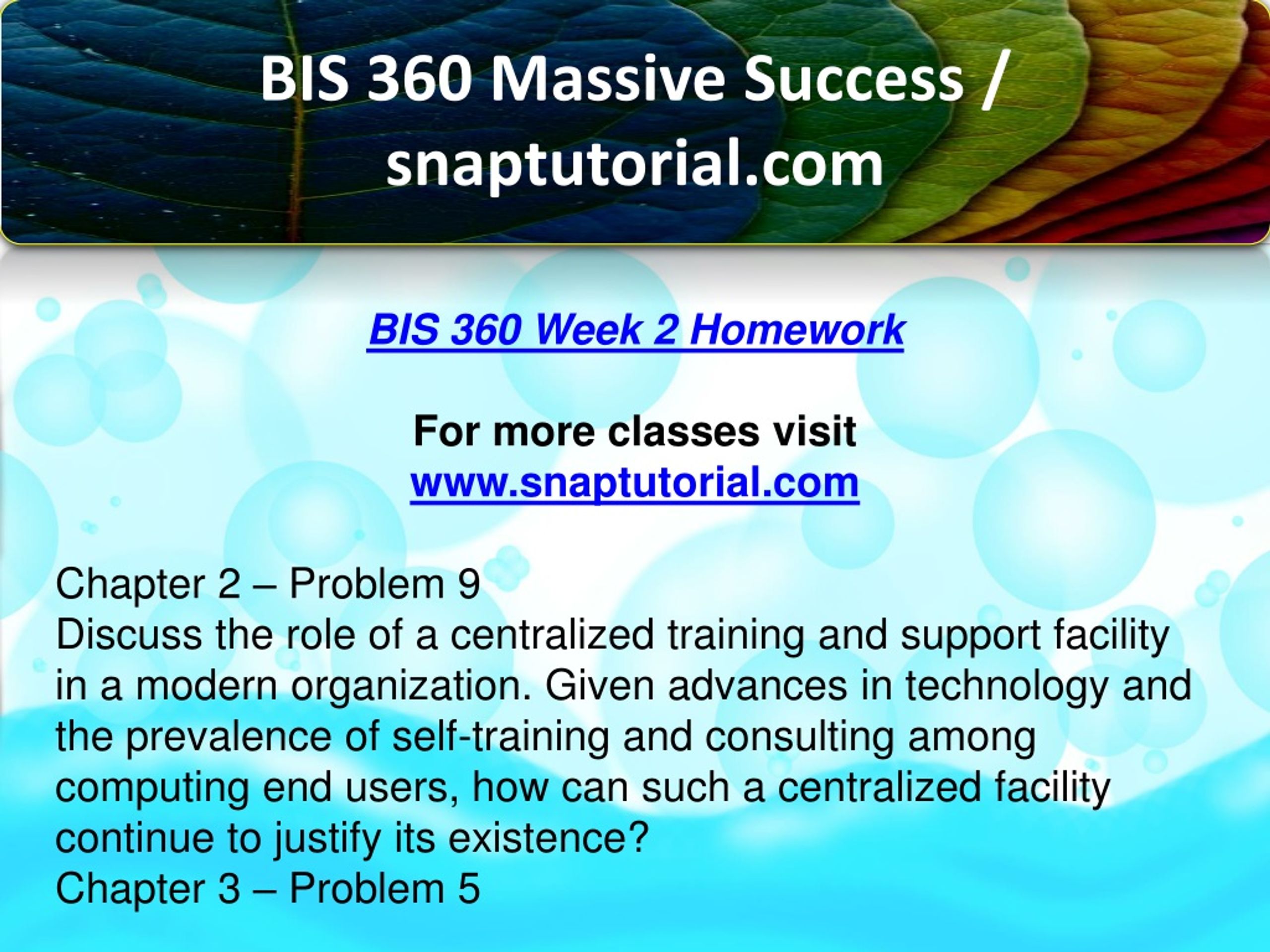 BIS 360 Massive Success / snaptutorial.com

BIS 360 Week 2 Homework

For more classes visit
www.snaptutorial.com

Chapter 2 – Problem 9
Discuss the role of a centralized training and support facility in a modern organization. Given advances in technology and the prevalence of self-training and consulting among computing end users, how can such a centralized facility continue to justify its existence?
Chapter 3 – Problem 5